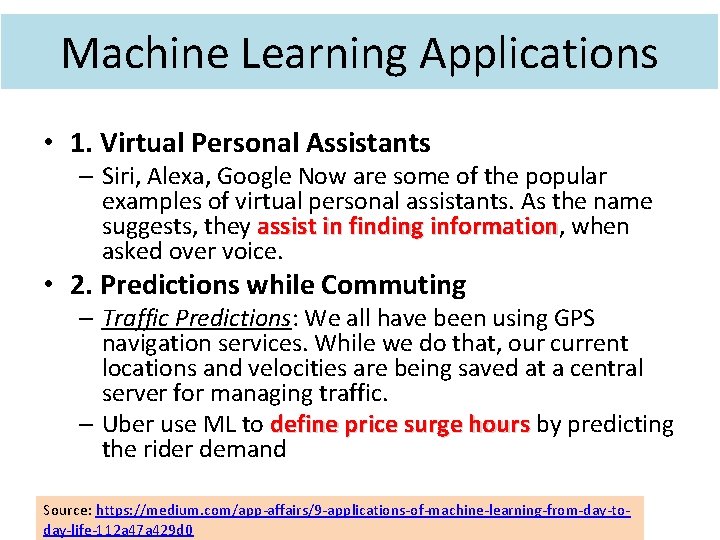 Machine Learning Applications

• 1. Virtual Personal Assistants
– Siri, Alexa, Google Now are some of the popular examples of virtual personal assistants. As the name suggests, they assist in finding information, when asked over voice.

• 2. Predictions while Commuting
– Traffic Predictions: We all have been using GPS navigation services. While we do that, our current locations and velocities are being saved at a central server for managing traffic.
– Uber use ML to define price surge hours by predicting the rider demand

Source: https://medium.com/app-affairs/9-applications-of-machine-learning-from-day-to-day-life-112a47a429d0